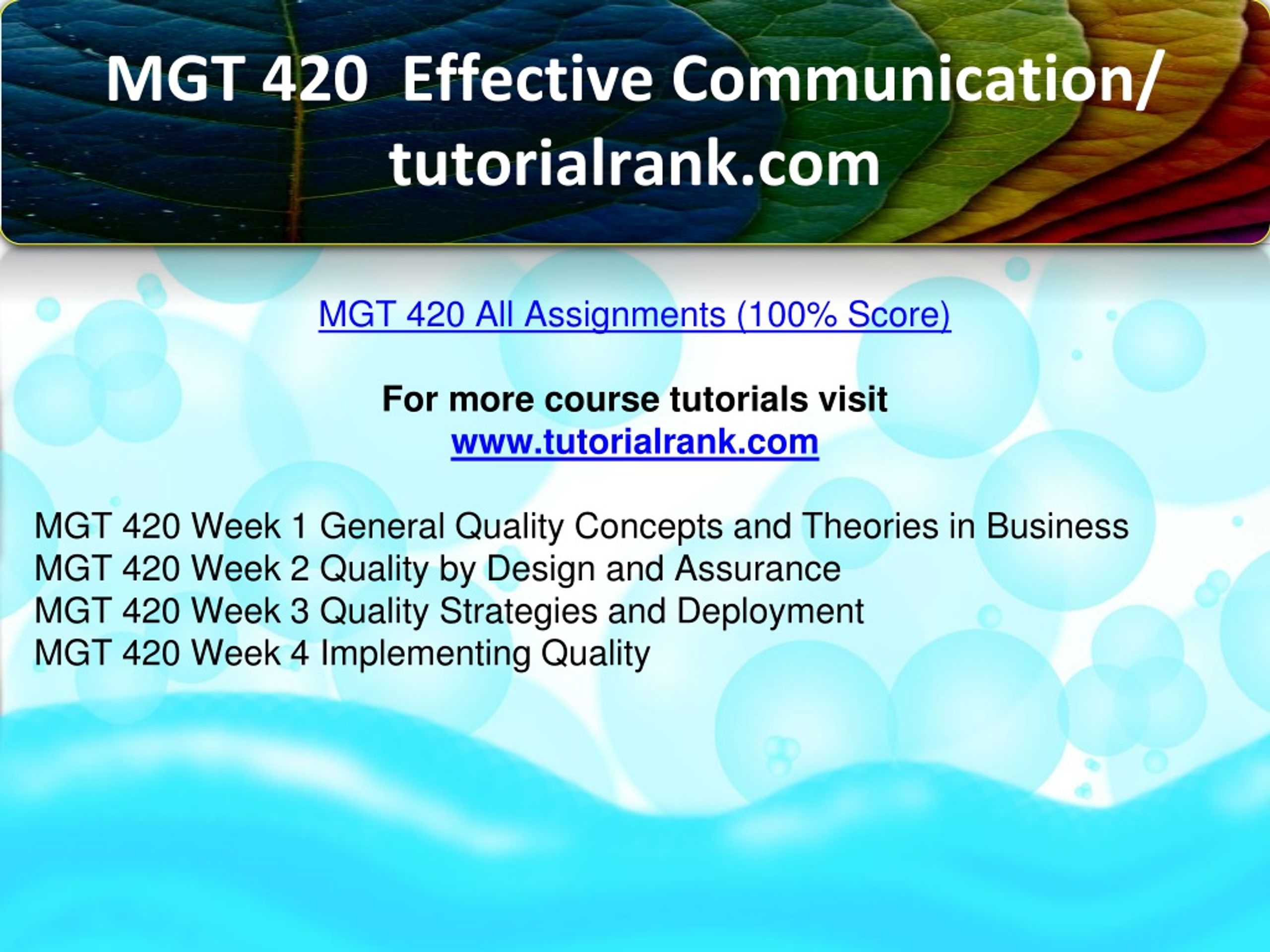 MGT 420 Effective Communication/ tutorialrank.com

MGT 420 All Assignments (100% Score)

For more course tutorials visit
www.tutorialrank.com

MGT 420 Week 1 General Quality Concepts and Theories in Business
MGT 420 Week 2 Quality by Design and Assurance
MGT 420 Week 3 Quality Strategies and Deployment
MGT 420 Week 4 Implementing Quality